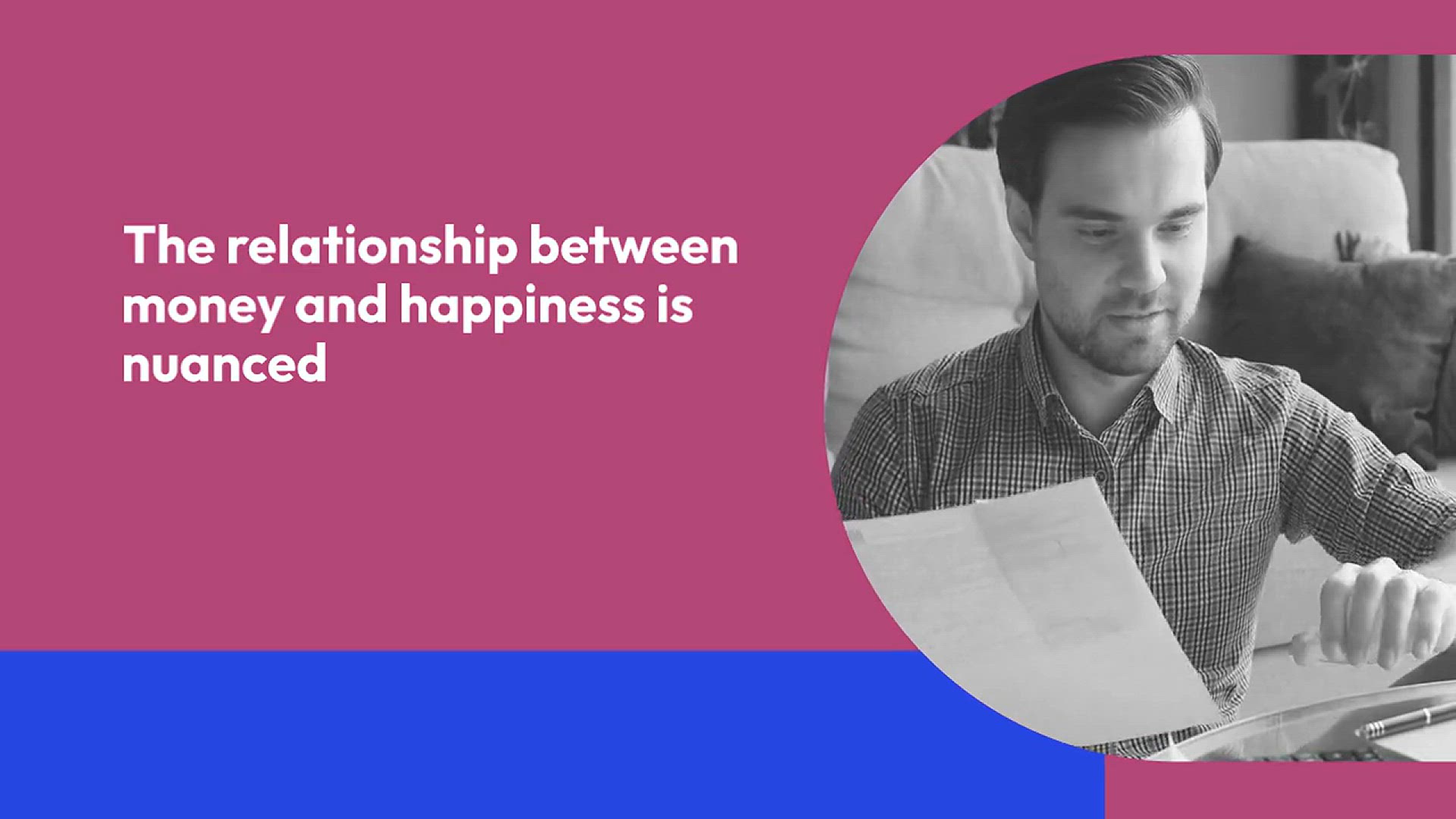 The relationship between money and happiness is nuanced